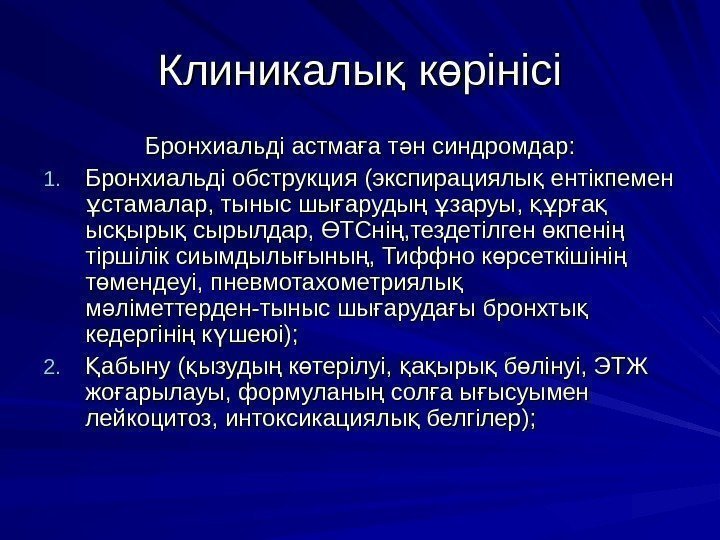 Клиникалық көрінісі

Бронхиальді астмаға тән синдромдар:

1. Бронхиальді обструкция (экспирациялық ентікпемен ұстамалар, тыныс шығарудың ұзаруы, құрғақ ысқырық сырылдар, ӨТСнің,тездетілген өкпенің тіршілік сиымдылығының, Тиффно көрсеткішінің төмендеуі, пневмотахометриялық мәліметтерден-тыныс шығарудағы бронхтық кедергінің күшеюі);
2. Қабыну (қызудың көтерілуі, қақырық бөлінуі, ЭТЖ жоғарылауы, формуланың солға ығысуымен лейкоцитоз, интоксикациялық белгілер);